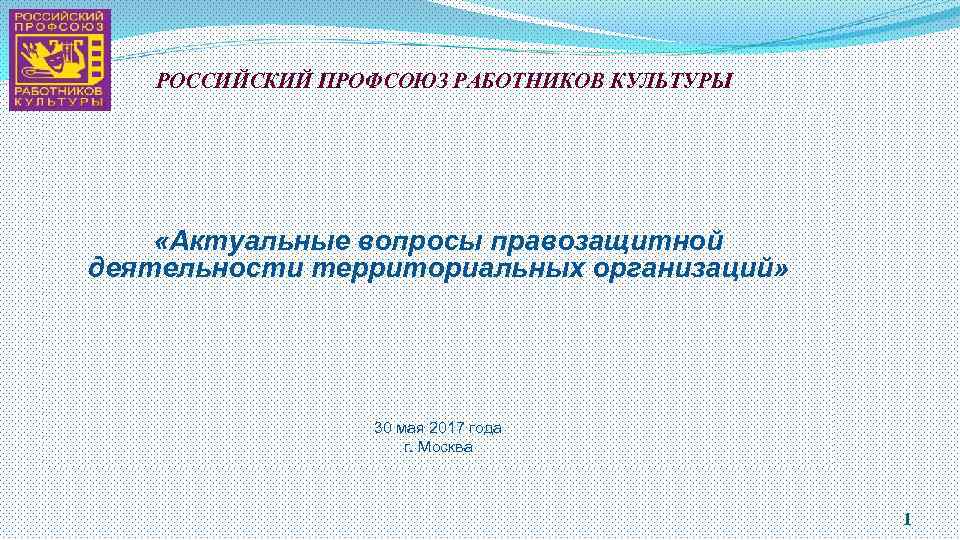 РОССИЙСКИЙ ПРОФСОЮЗ РАБОТНИКОВ КУЛЬТУРЫ

РОССИЙСКИЙ ПРОФСОЮЗ РАБОТНИКОВ КУЛЬТУРЫ

«Актуальные вопросы правозащитной деятельности территориальных организаций»

30 мая 2017 года
г. Москва

1